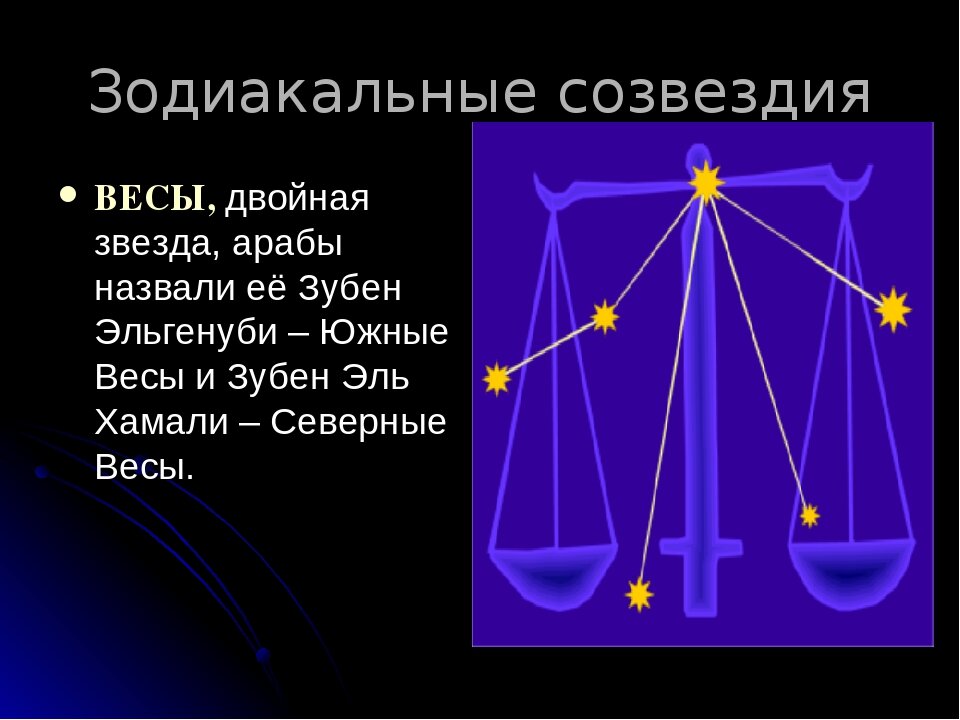 Зодиакальные созвездия

• ВЕСЫ, двойная звезда, арабы назвали её Зубен Эльгенуби – Южные Весы и Зубен Эль Хамали – Северные Весы.